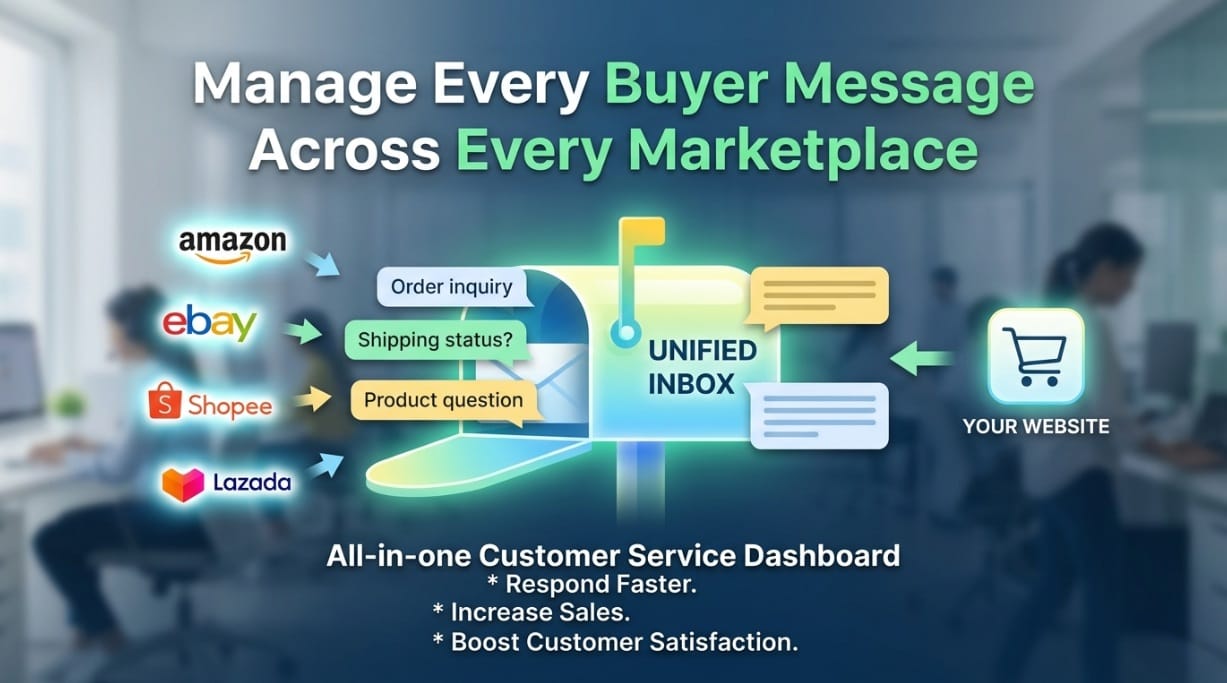 Manage Every Buyer Message Across Every Marketplace

amazon

ebay

Shopee

Lazada

Order inquiry

Shipping status?

Product question

UNIFIED INBOX

YOUR WEBSITE

All-in-one Customer Service Dashboard

* Respond Faster.

* Increase Sales.

* Boost Customer Satisfaction.